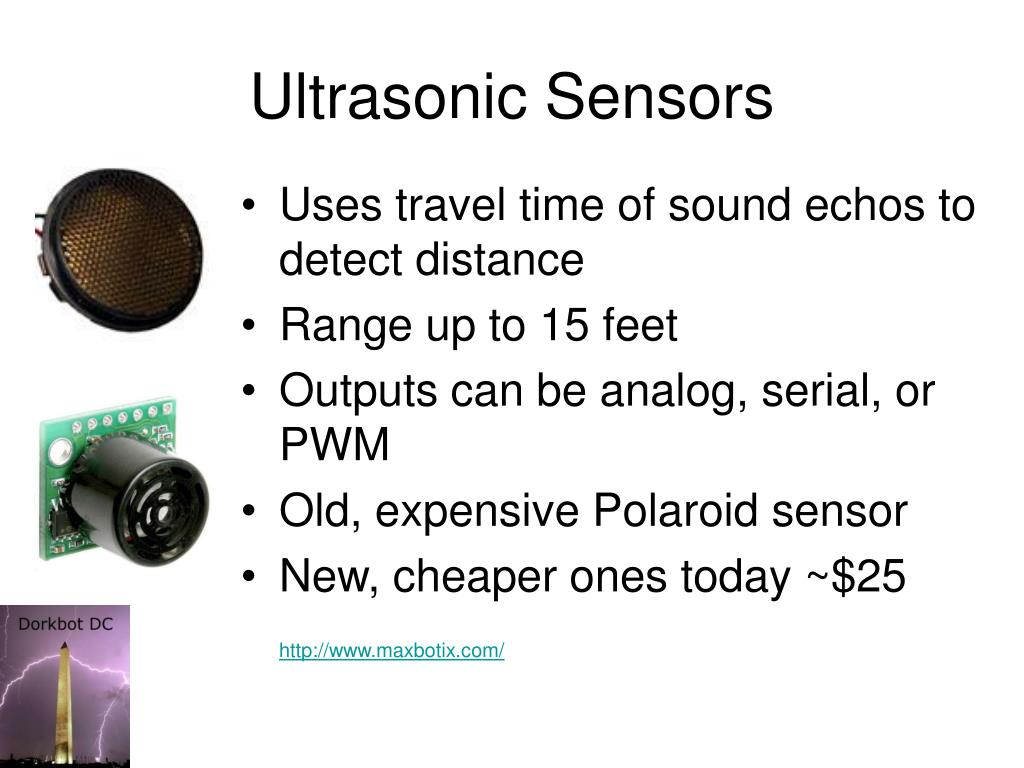 Ultrasonic Sensors

• Uses travel time of sound echos to detect distance
• Range up to 15 feet
• Outputs can be analog, serial, or PWM
• Old, expensive Polaroid sensor
• New, cheaper ones today ~\$25

http://www.maxbotix.com/

Dorkbot DC